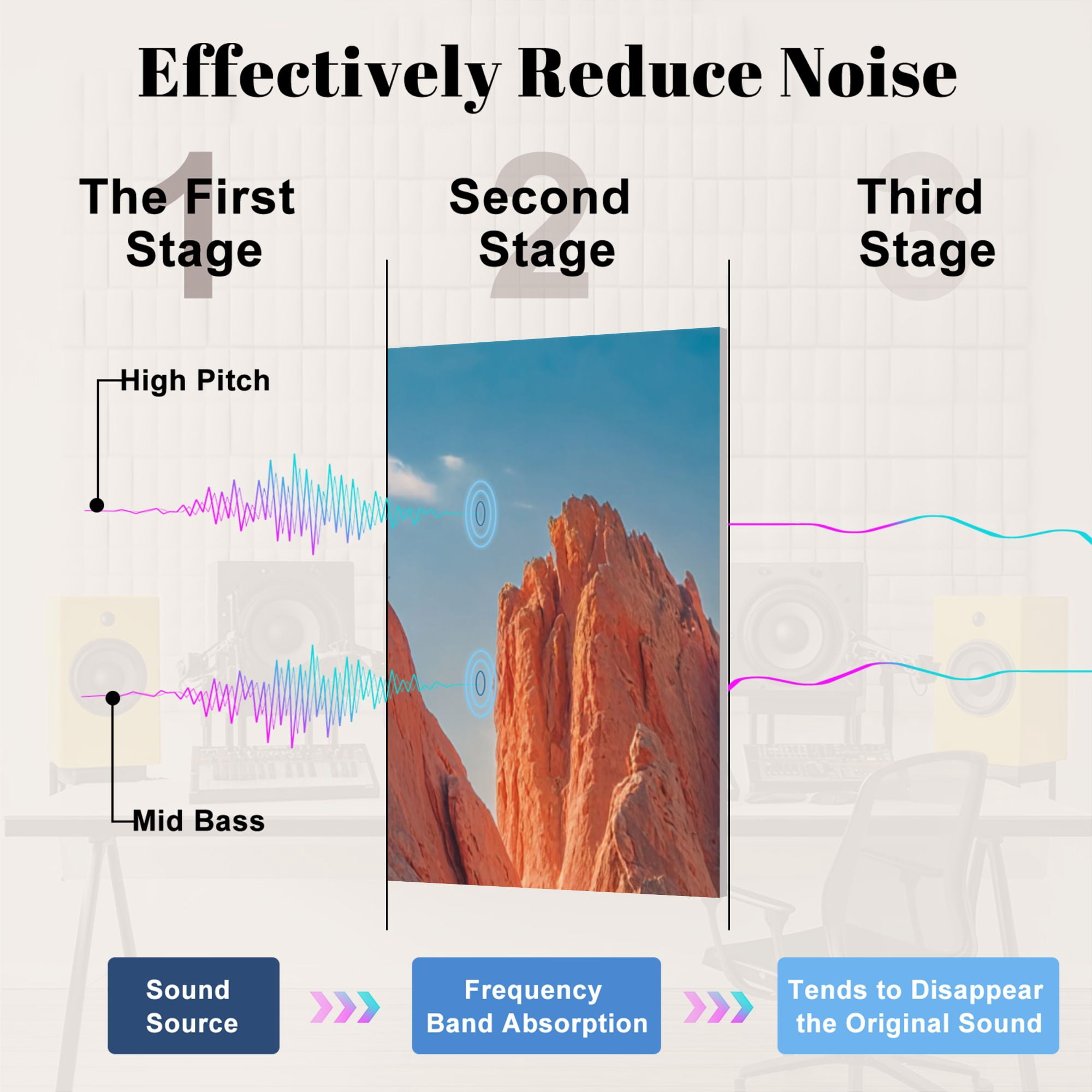 Effectively Reduce Noise

1
The First Stage

2
Second Stage

3
Third Stage

High Pitch

Mid Bass

Sound Source

Frequency Band Absorption

Tends to Disappear the Original Sound